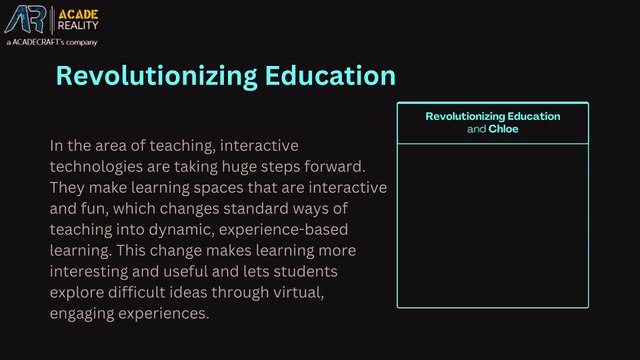 AR ACADE REALITY
a ACADECRAFT's company

Revolutionizing Education

In the area of teaching, interactive technologies are taking huge steps forward. They make learning spaces that are interactive and fun, which changes standard ways of teaching into dynamic, experience-based learning. This change makes learning more interesting and useful and lets students explore difficult ideas through virtual, engaging experiences.

Revolutionizing Education and Chloe